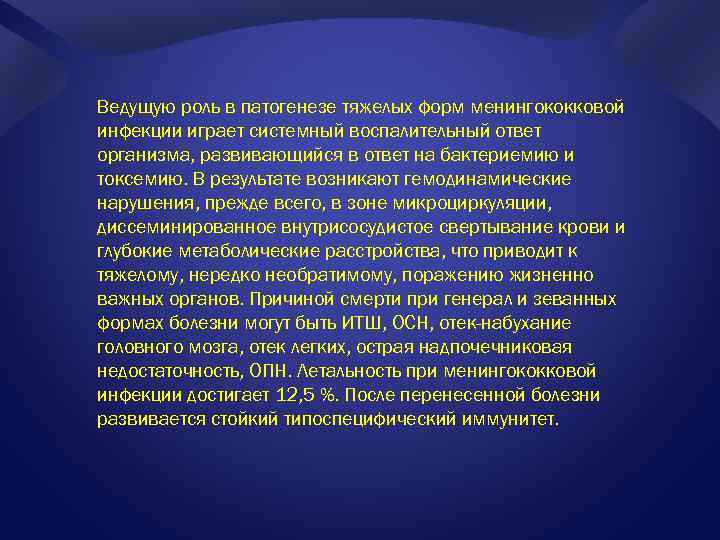 Ведущую роль в патогенезе тяжелых форм менингококковой инфекции играет системный воспалительный ответ организма, развивающийся в ответ на бактериемию и токсемию. В результате возникают гемодинамические нарушения, прежде всего, в зоне микроциркуляции, диссеминированное внутрисосудистое свертывание крови и глубокие метаболические расстройства, что приводит к тяжелому, нередко необратимому, поражению жизненно важных органов. Причиной смерти при генерал и зеванных формах болезни могут быть ИТШ, ОСН, отек-набухание головного мозга, отек легких, острая надпочечниковая недостаточность, ОПН. Летальность при менингококковой инфекции достигает 12,5 %. После перенесенной болезни развивается стойкий типоспецифический иммунитет.